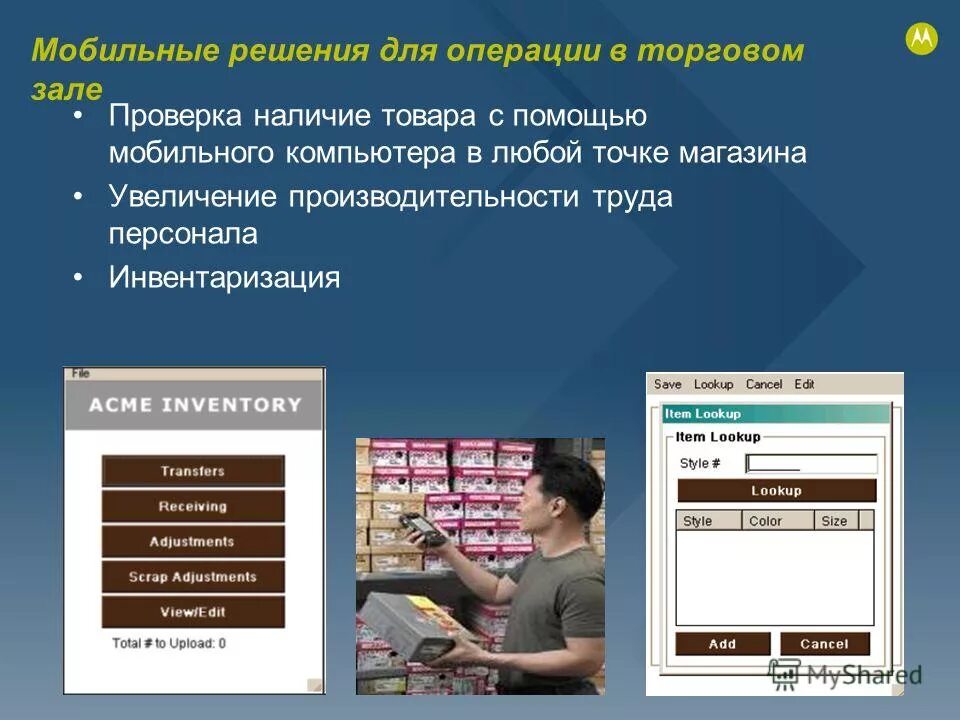 Мобильные решения для операции в торговом зале

• Проверка наличие товара с помощью мобильного компьютера в любой точке магазина
• Увеличение производительности труда персонала
• Инвентаризация

File
ACME INVENTORY
Transfers
Receiving
Adjustments
Scrap Adjustments
View/Edit
Total # to Upload: 0

Save Lookup Cancel Edit
Item Lookup
Item Lookup
Style #
Lookup

| Style | Color | Size |
|---|---|---|

Add
Cancel

MyShared